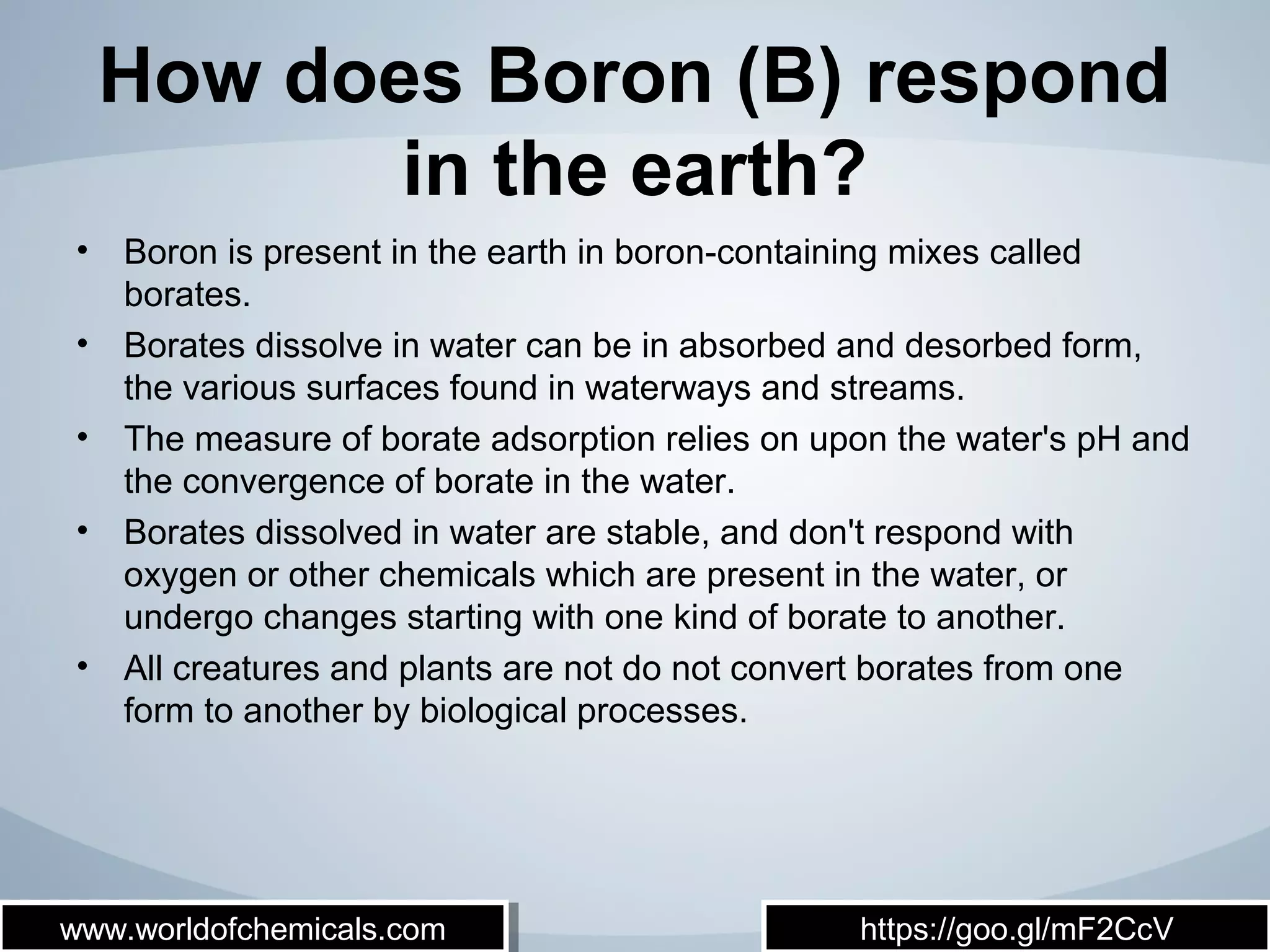 How does Boron (B) respond in the earth?

• Boron is present in the earth in boron-containing mixes called borates.

• Borates dissolve in water can be in absorbed and desorbed form, the various surfaces found in waterways and streams.

• The measure of borate adsorption relies on upon the water's pH and the convergence of borate in the water.

• Borates dissolved in water are stable, and don't respond with oxygen or other chemicals which are present in the water, or undergo changes starting with one kind of borate to another.

• All creatures and plants are not do not convert borates from one form to another by biological processes.

www.worldofchemicals.com

https://goo.gl/mF2CcV